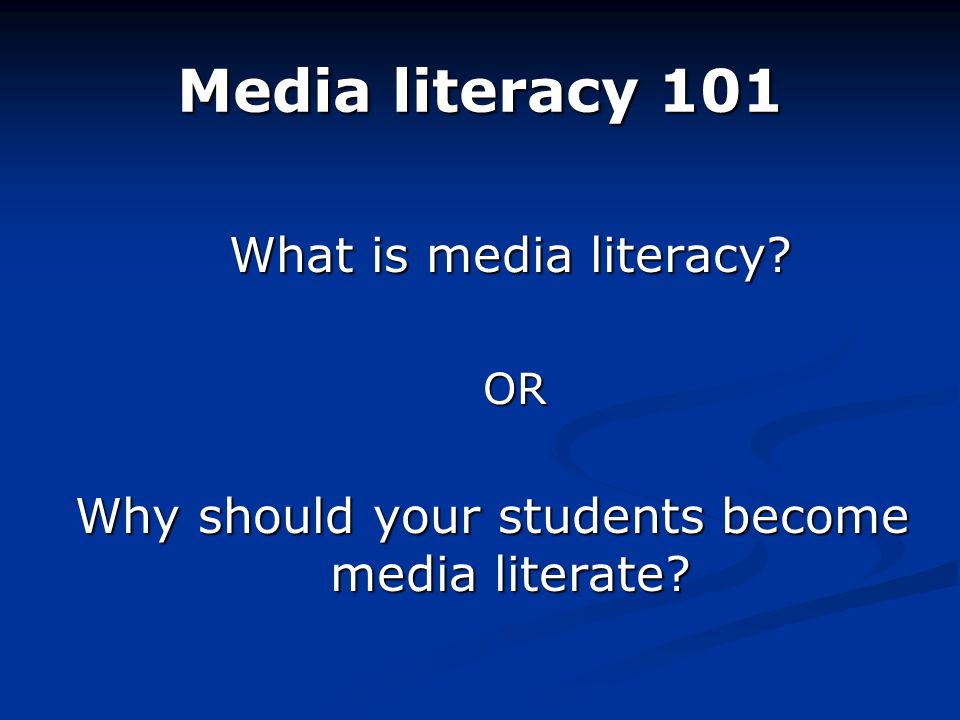 Media literacy 101

What is media literacy?

OR

Why should your students become media literate?